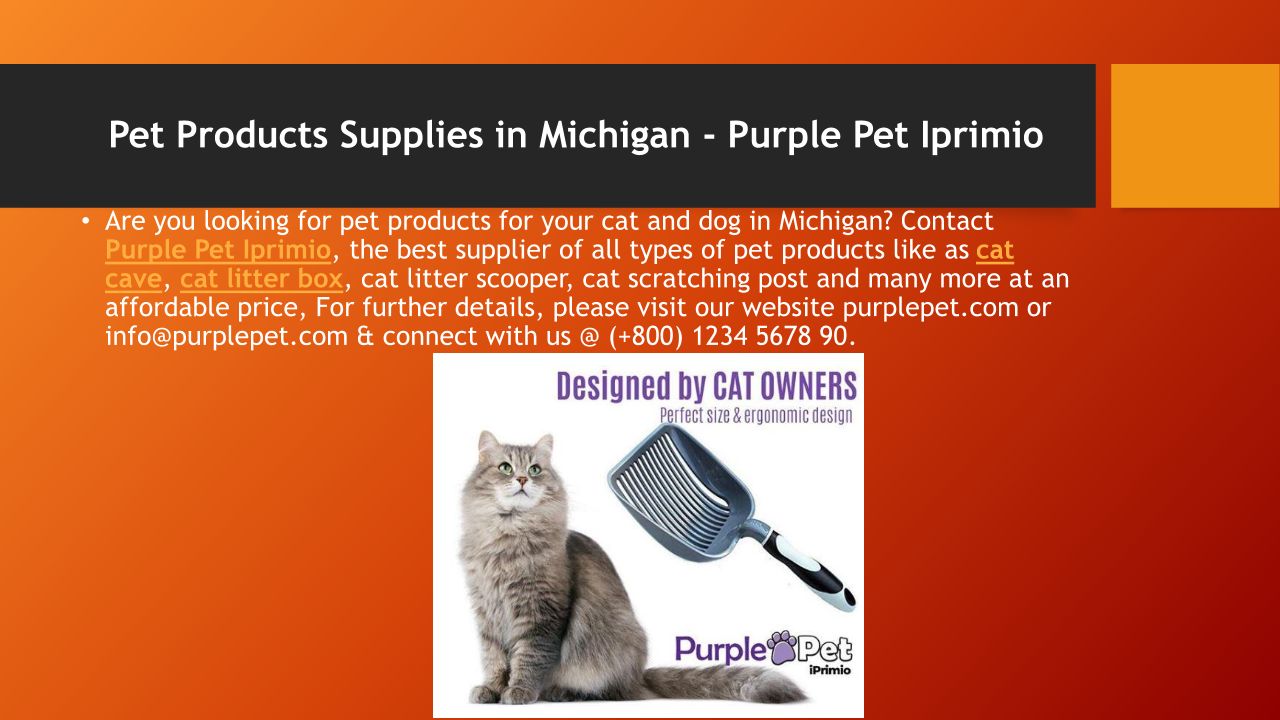 Pet Products Supplies in Michigan - Purple Pet Iprimio

• Are you looking for pet products for your cat and dog in Michigan? Contact Purple Pet Iprimio, the best supplier of all types of pet products like as cat cave, cat litter box, cat litter scooper, cat scratching post and many more at an affordable price, For further details, please visit our website purplepet.com or info@purplepet.com & connect with us @ (+800) 1234 5678 90.

Designed by CAT OWNERS
Perfect size & ergonomic design

Purple Pet
iPrimio